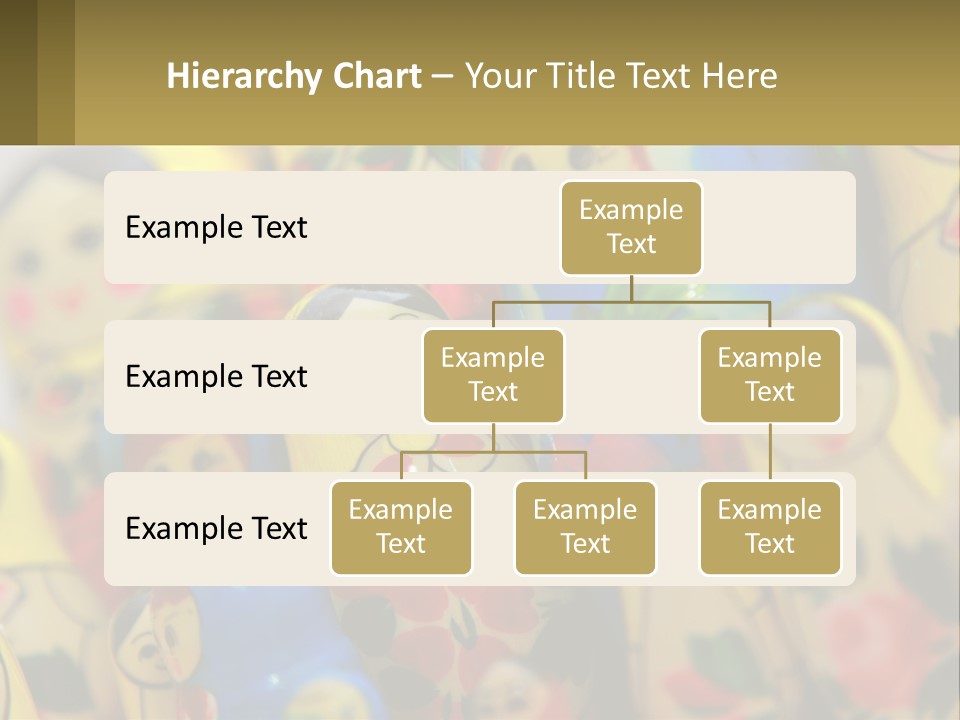 Hierarchy Chart – Your Title Text Here

Example Text

Example Text

Example Text

Example Text

Example Text

Example Text

Example Text

Example Text

Example Text